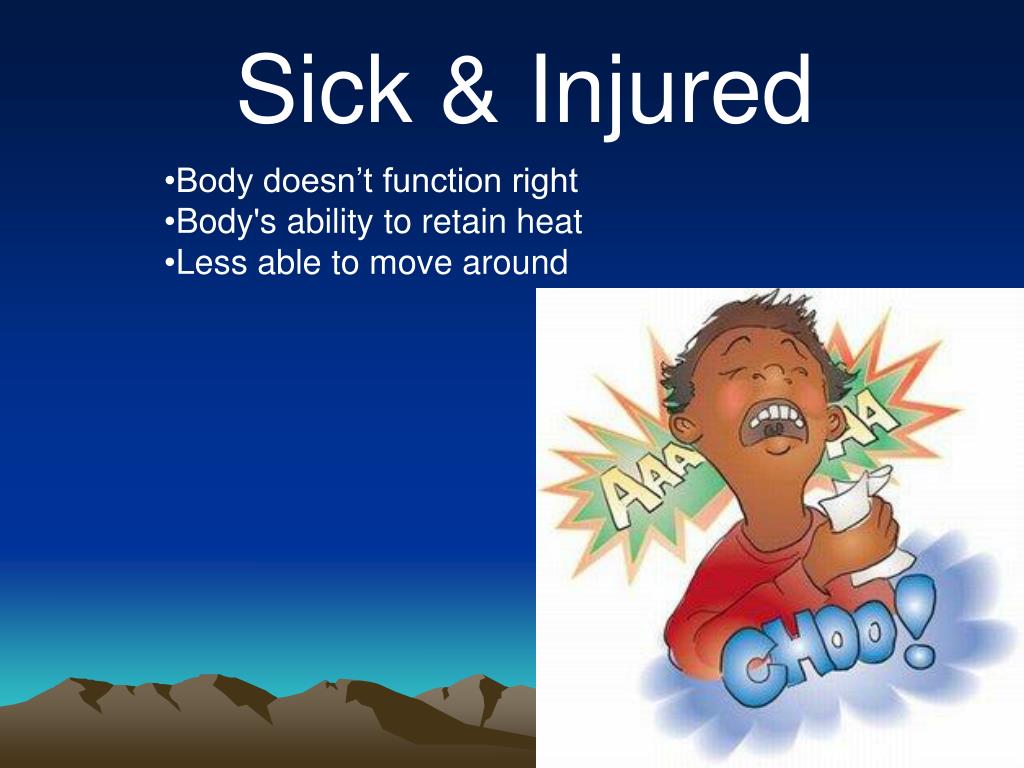 Sick & Injured

•Body doesn’t function right
•Body's ability to retain heat
•Less able to move around

AAA
AA
CHOO!